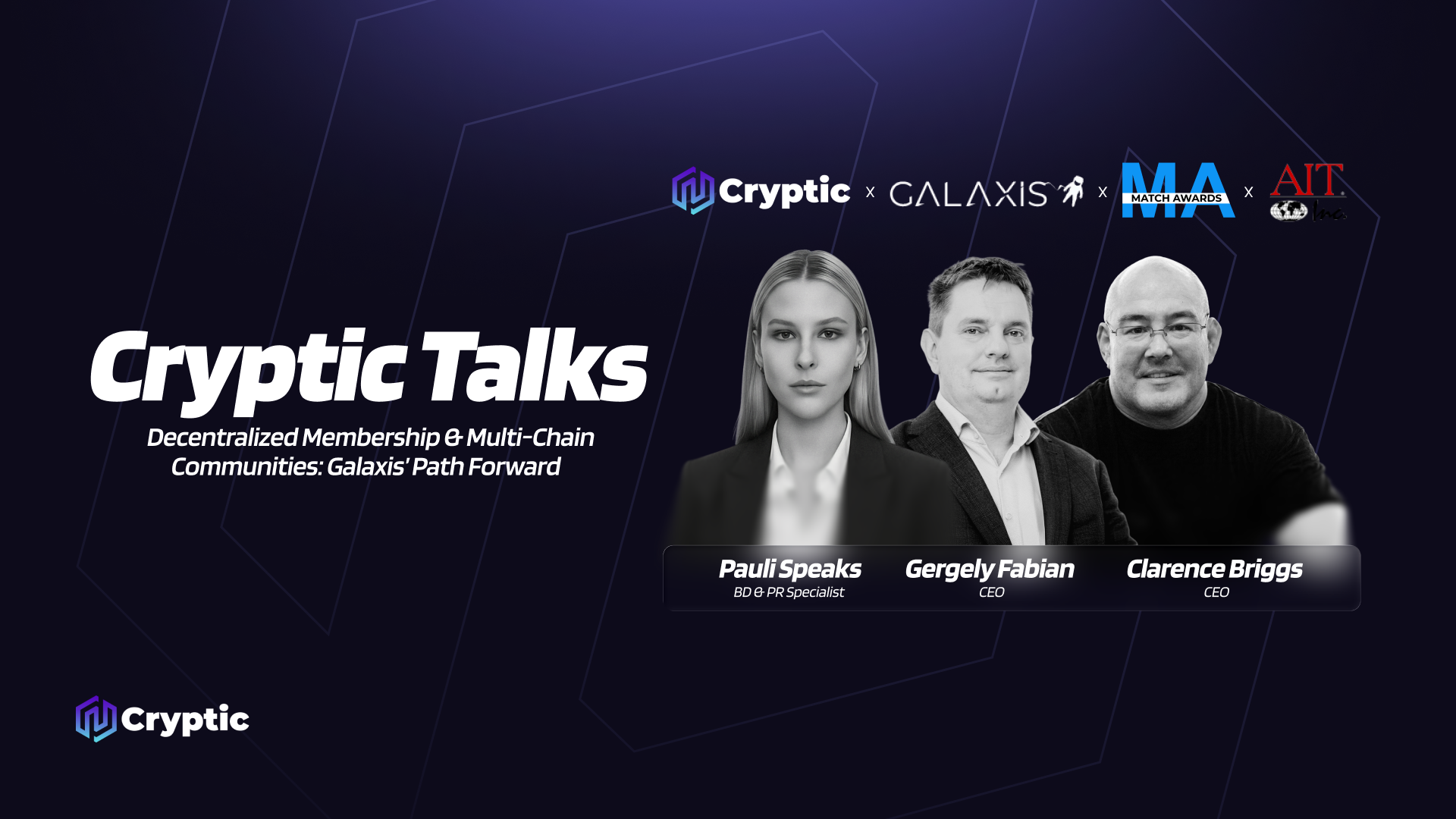 Cryptic x GALAXIS x MA MATCH AWARDS x AIT Inc.

Cryptic Talks

Decentralized Membership & Multi-Chain Communities: Galaxis' Path Forward

Pauli Speaks
BD & PR Specialist

Gergely Fabian
CEO

Clarence Briggs
CEO

Cryptic